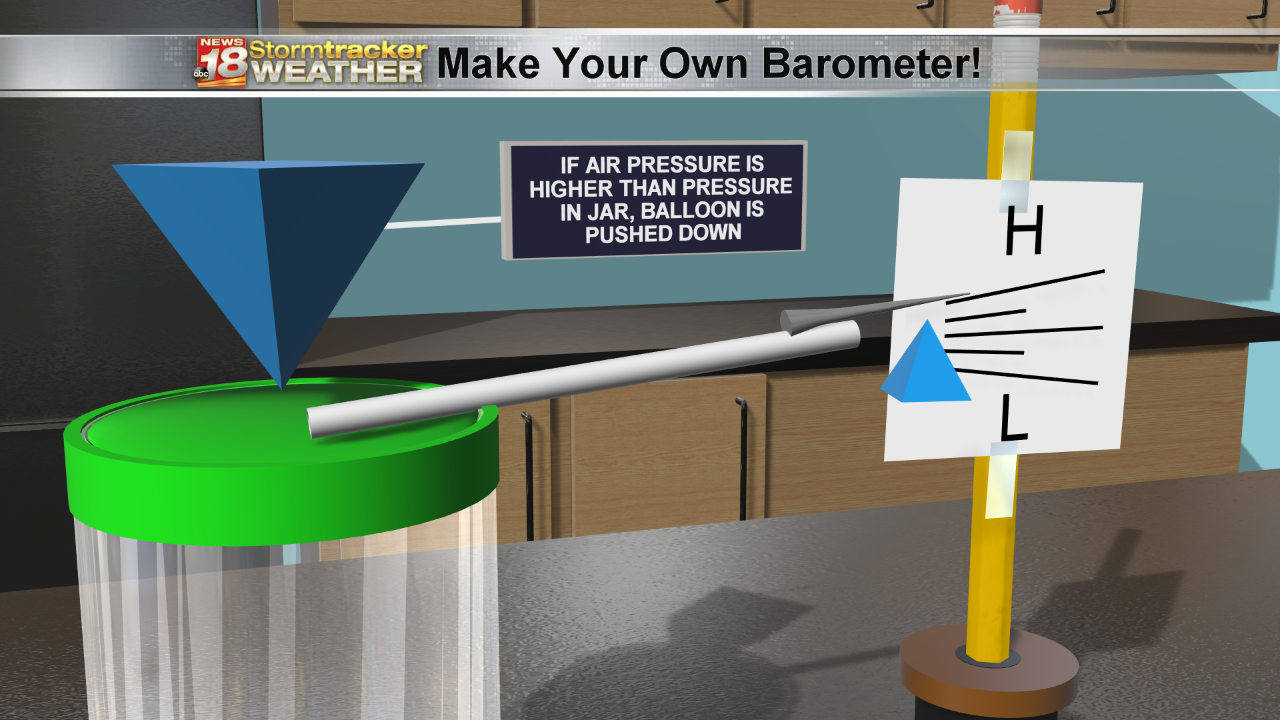 NEWS 18 abc Stormtracker WEATHER Make Your Own Barometer!

IF AIR PRESSURE IS HIGHER THAN PRESSURE IN JAR, BALLOON IS PUSHED DOWN

H

L